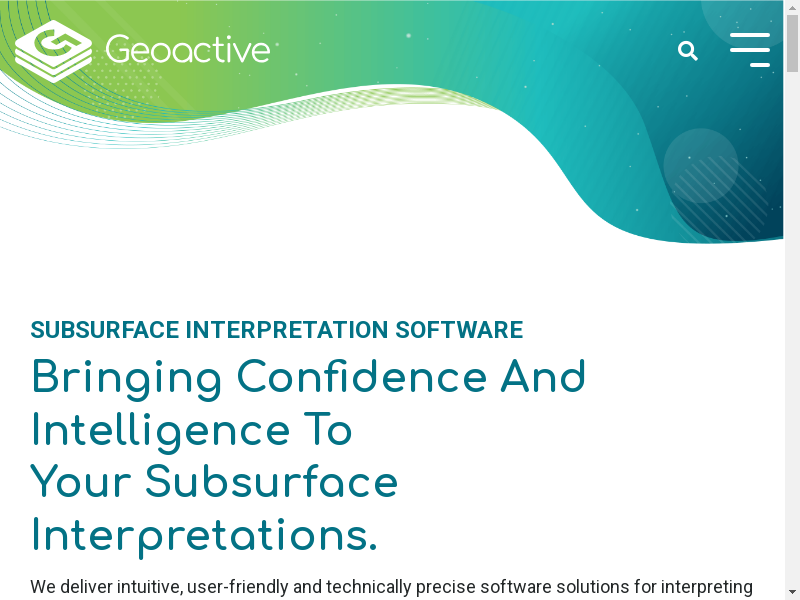 Geoactive

SUBSURFACE INTERPRETATION SOFTWARE

Bringing Confidence And Intelligence To Your Subsurface Interpretations.

We deliver intuitive, user-friendly and technically precise software solutions for interpreting